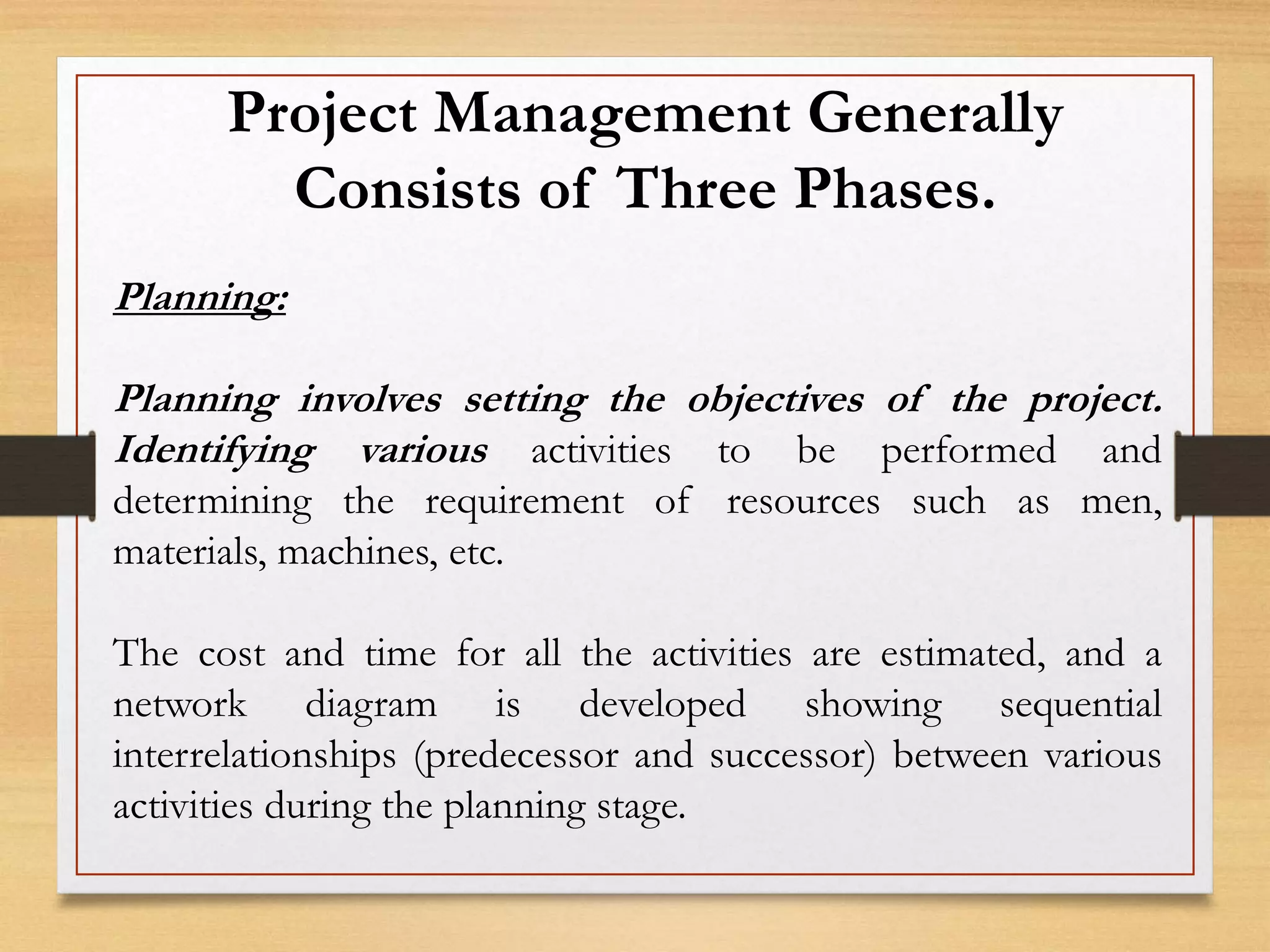 Project Management Generally Consists of Three Phases.

Planning:

Planning involves setting the objectives of the project. Identifying various activities to be performed and determining the requirement of resources such as men, materials, machines, etc.

The cost and time for all the activities are estimated, and a network diagram is developed showing sequential interrelationships (predecessor and successor) between various activities during the planning stage.